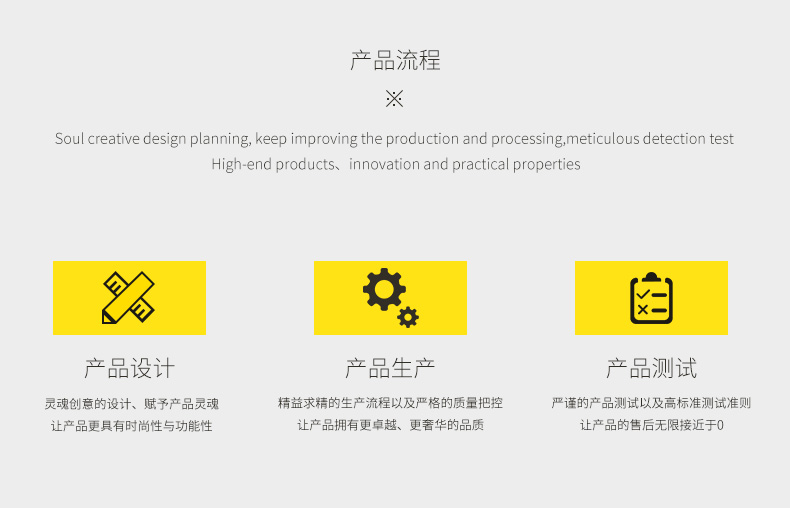 产品流程

※

Soul creative design planning, keep improving the production and processing,meticulous detection test
High-end products、innovation and practical properties

产品设计

灵魂创意的设计、赋予产品灵魂
让产品更具有时尚性与功能性

产品生产

精益求精的生产流程以及严格的质量把控
让产品拥有更卓越、更奢华的品质

产品测试

严谨的产品测试以及高标准测试准则
让产品的售后无限接近于0